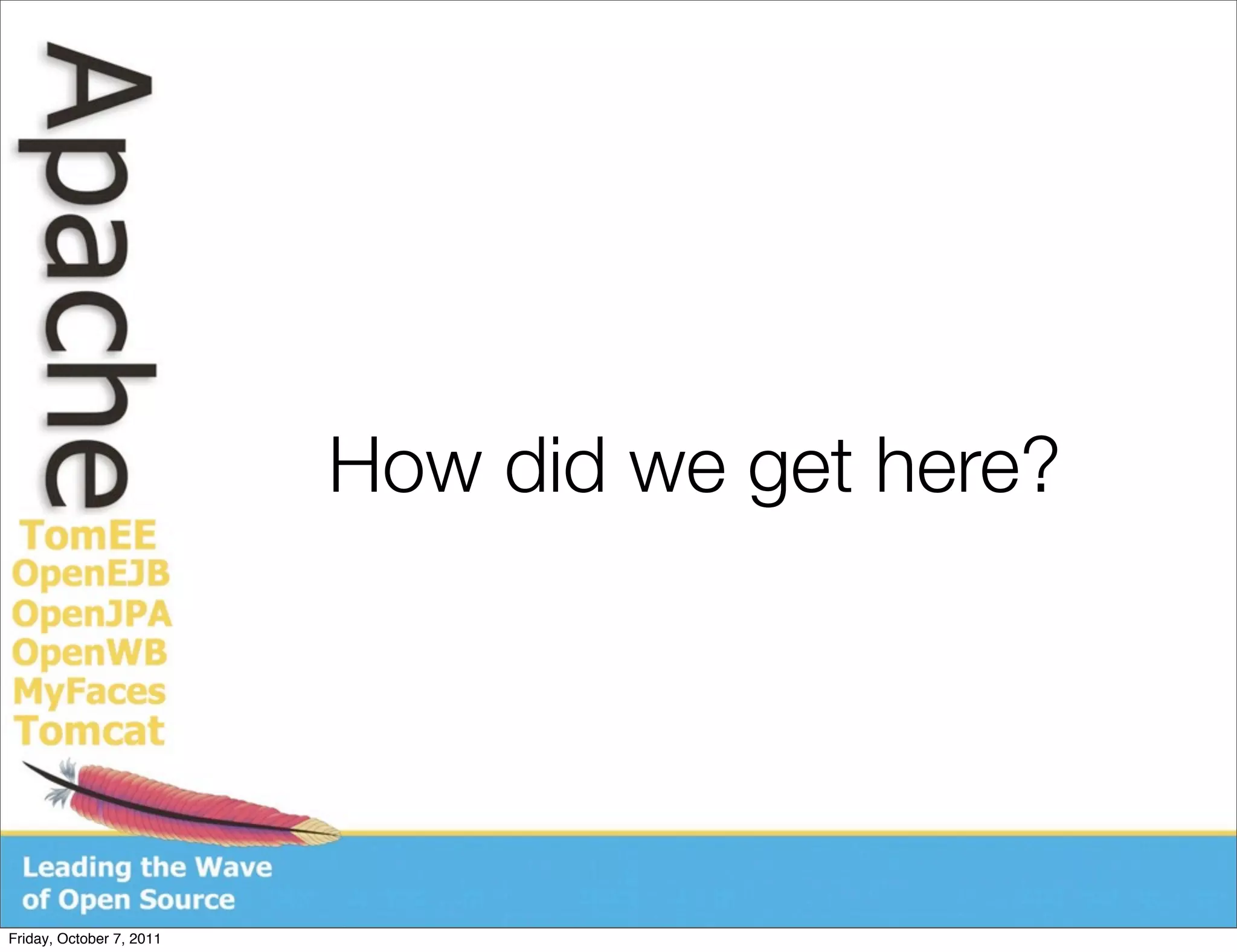 Apache

TomEE
OpenEJB
OpenJPA
OpenWB
MyFaces
Tomcat

How did we get here?

Leading the Wave
of Open Source

Friday, October 7, 2011